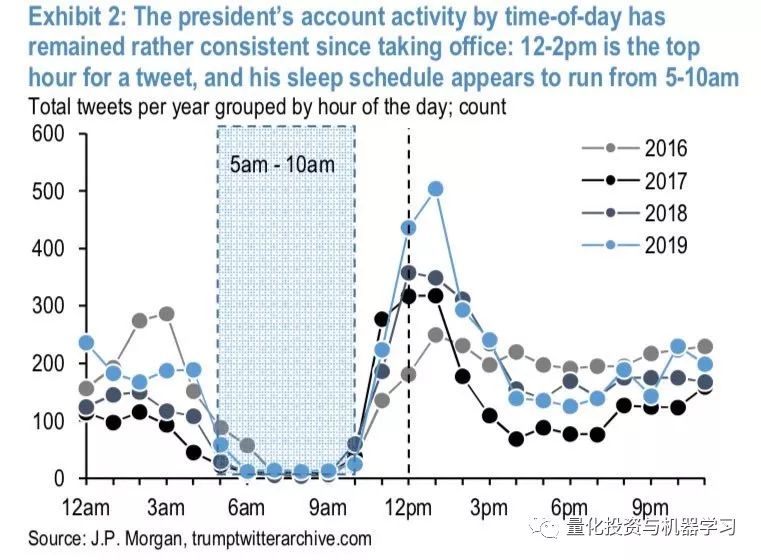 Exhibit 2: The president's account activity by time-of-day has remained rather consistent since taking office: 12-2pm is the top hour for a tweet, and his sleep schedule appears to run from 5-10am

Total tweets per year grouped by hour of the day; count

600
500
400
300
200
100
0

5am - 10am

2016
2017
2018
2019

12am 3am 6am 9am 12pm 3pm 6pm 9pm

Source: J.P. Morgan, trumptwitterarchive.com

量化投资与机器学习